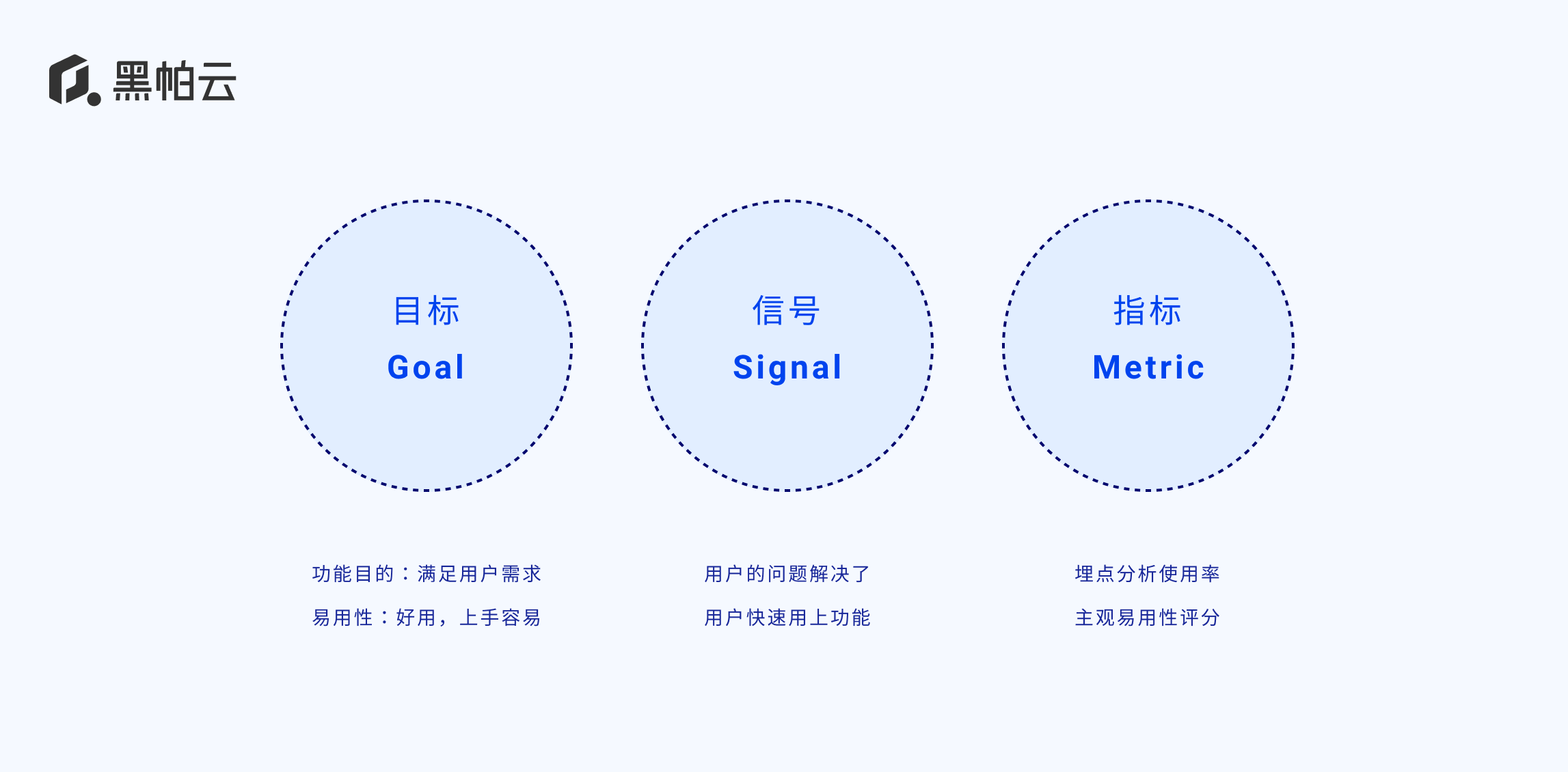 黑帕云

目标
Goal

信号
Signal

指标
Metric

功能目的：满足用户需求
易用性：好用，上手容易

用户的问题解决了
用户快速用上功能

埋点分析使用率
主观易用性评分